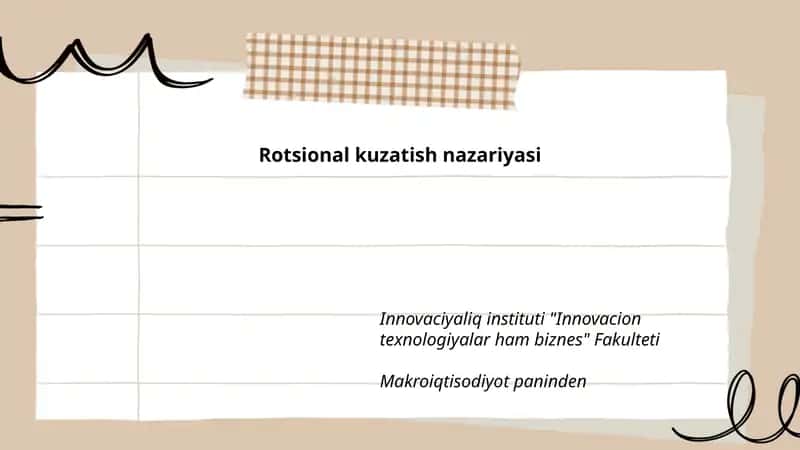 Rotsional kuzatish nazariyasi

Innovaciyaliq instituti "Innovacion texnologiyalar ham biznes" Fakulteti

Makroiqtisodiyot paninden